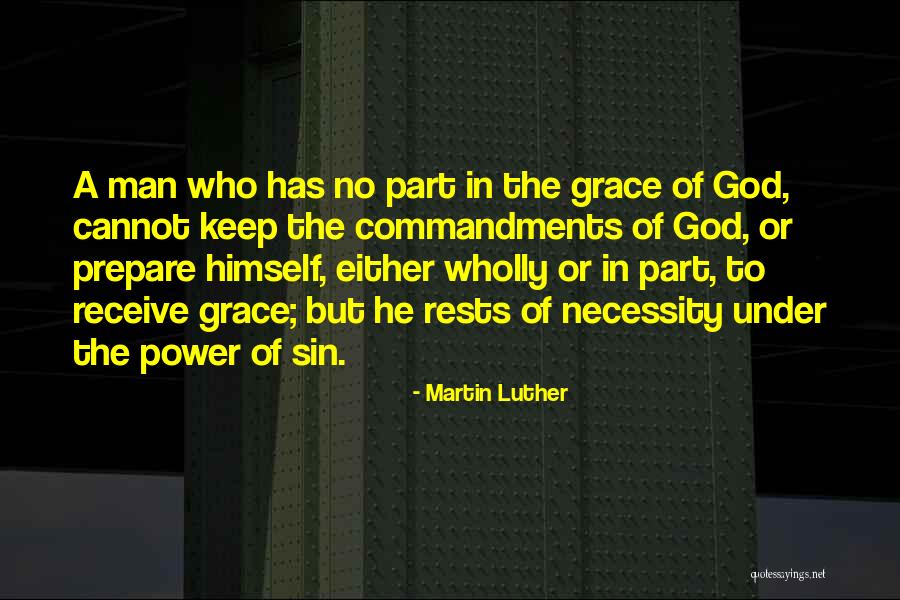 A man who has no part in the grace of God, cannot keep the commandments of God, or prepare himself, either wholly or in part, to receive grace; but he rests of necessity under the power of sin.

- Martin Luther

quotessayings.net